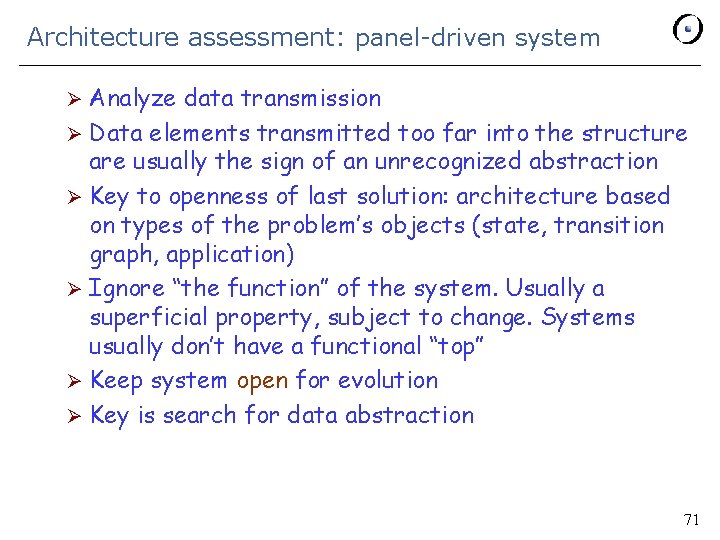 Architecture assessment: panel-driven system

➢ Analyze data transmission

➢ Data elements transmitted too far into the structure are usually the sign of an unrecognized abstraction

➢ Key to openness of last solution: architecture based on types of the problem's objects (state, transition graph, application)

➢ Ignore "the function" of the system. Usually a superficial property, subject to change. Systems usually don't have a functional "top"

➢ Keep system open for evolution

➢ Key is search for data abstraction

71